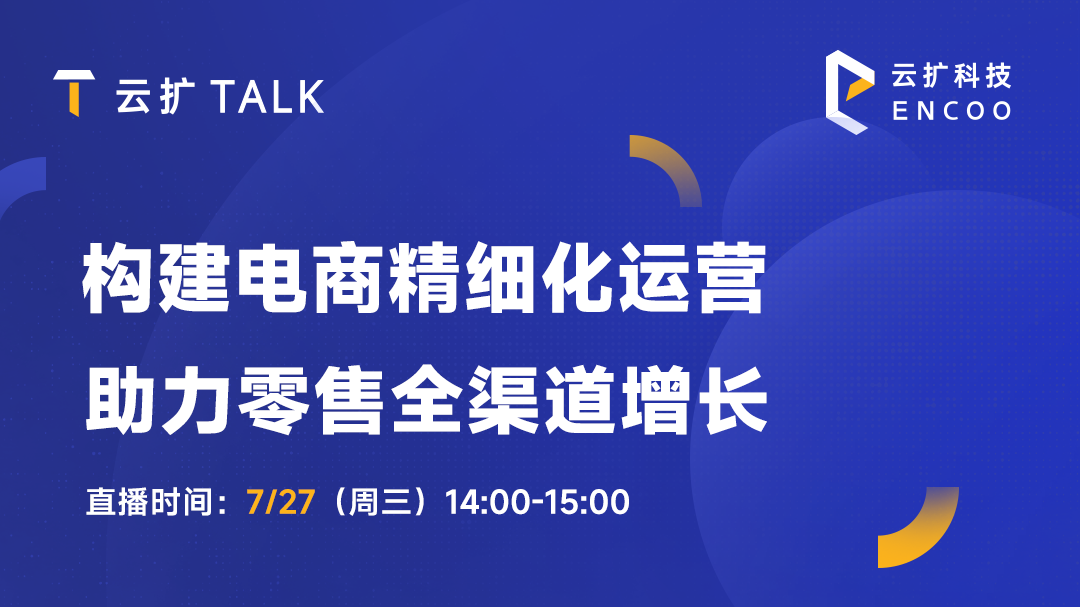 云扩 TALK

云扩科技
ENCOO

构建电商精细化运营
助力零售全渠道增长

直播时间：7/27（周三）14:00-15:00